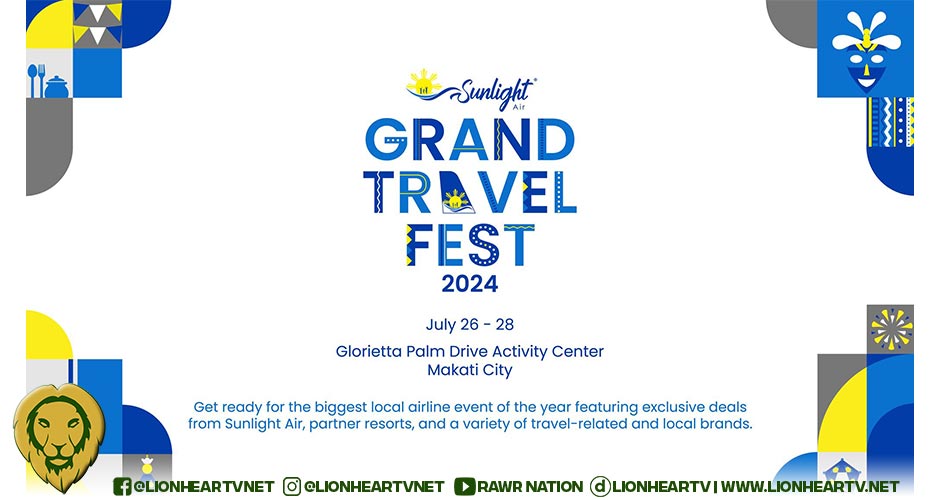 Sunlight Air

GRAND TRAVEL FEST 2024

July 26 - 28

Glorietta Palm Drive Activity Center
Makati City

Get ready for the biggest local airline event of the year featuring exclusive deals from Sunlight Air, partner resorts, and a variety of travel-related and local brands.

@LIONHEARTVNET @LIONHEARTVNET RAWR NATION LIONHEARTV | WWW.LIONHEARTV.NET